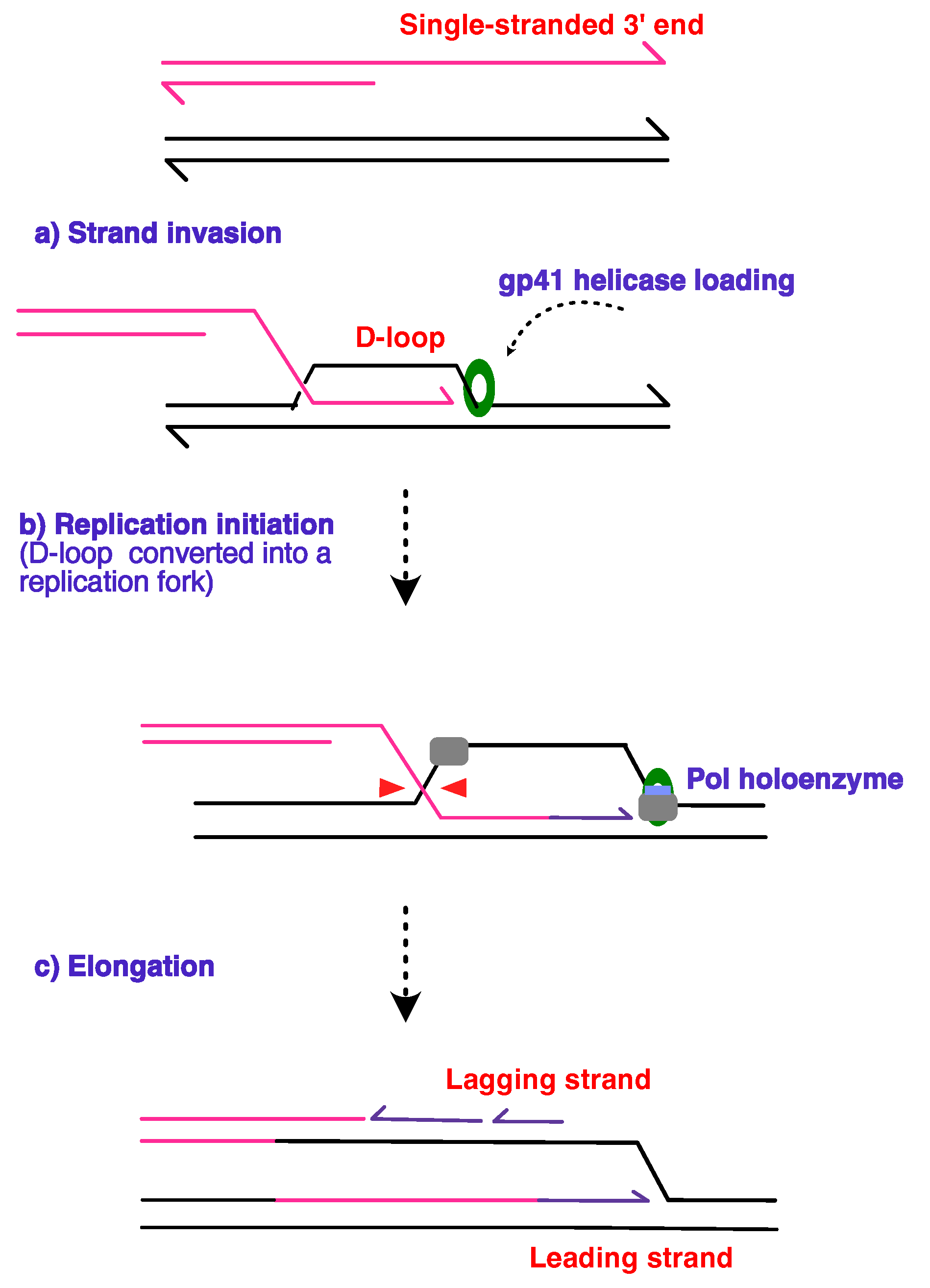 Single-stranded 3' end

a) Strand invasion

gp41 helicase loading

D-loop

b) Replication initiation
(D-loop converted into a replication fork)

Pol holoenzyme

c) Elongation

Lagging strand

Leading strand